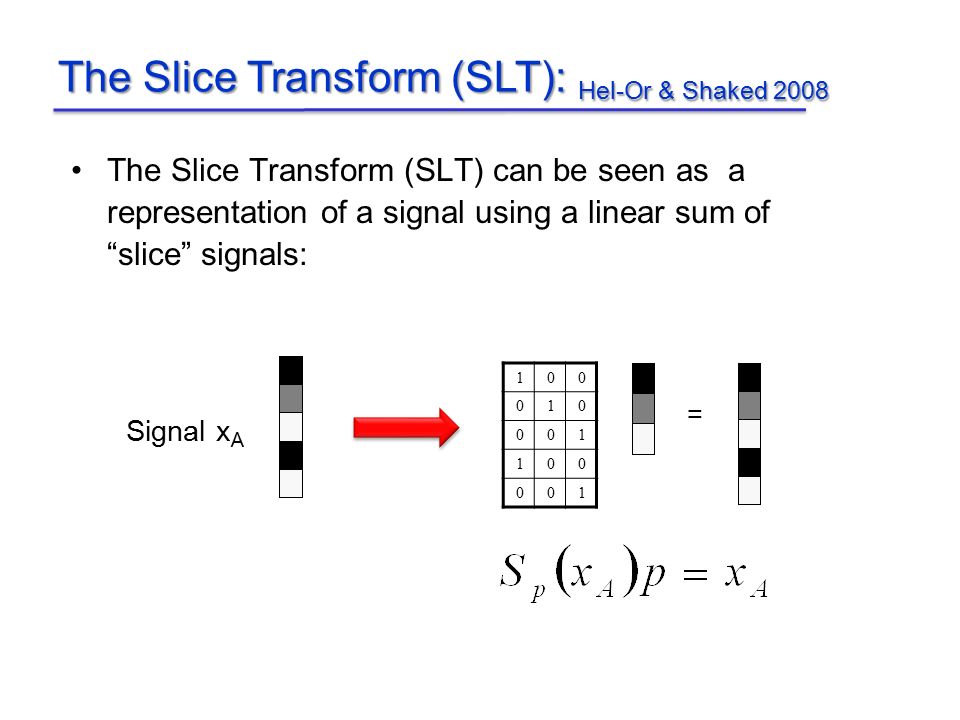 The Slice Transform (SLT): Hel-Or & Shaked 2008

• The Slice Transform (SLT) can be seen as a representation of a signal using a linear sum of “slice” signals:

Signal $x_A$

| 1 | 0 | 0 |
|---|---|---|
| 0 | 1 | 0 |
| 0 | 0 | 1 |
| 1 | 0 | 0 |
| 0 | 0 | 1 |

=

$S_p(x_A)p = x_A$